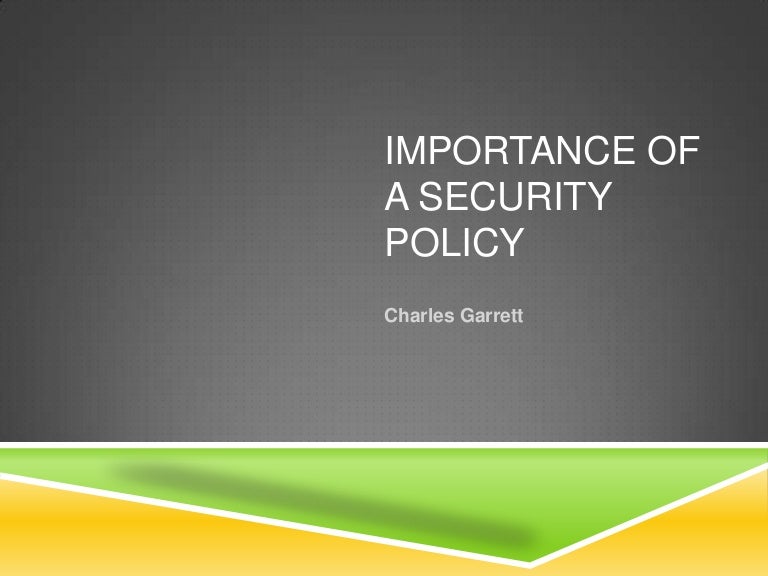 IMPORTANCE OF A SECURITY POLICY

Charles Garrett